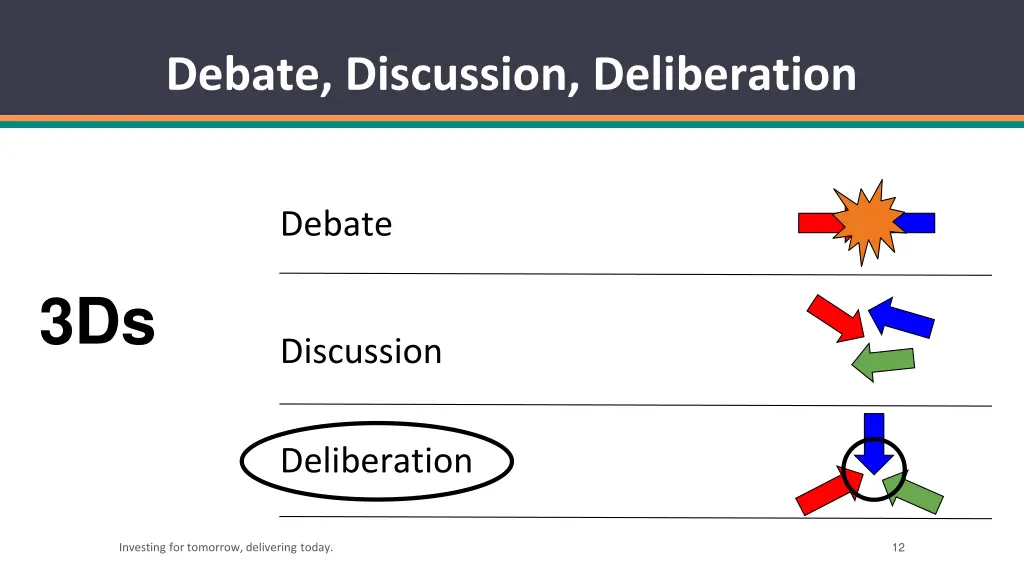 Debate, Discussion, Deliberation

3Ds

Debate

Discussion

Deliberation

Investing for tomorrow, delivering today.

12